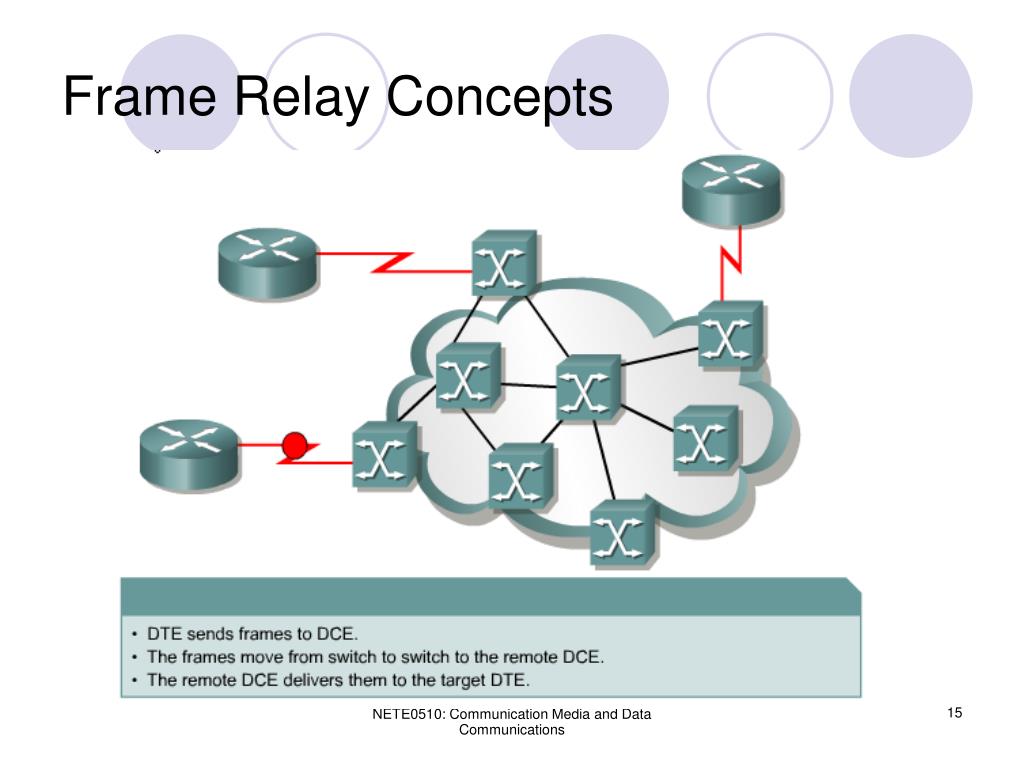 Frame Relay Concepts

• DTE sends frames to DCE.
• The frames move from switch to switch to the remote DCE.
• The remote DCE delivers them to the target DTE.

NETE0510: Communication Media and Data Communications

15